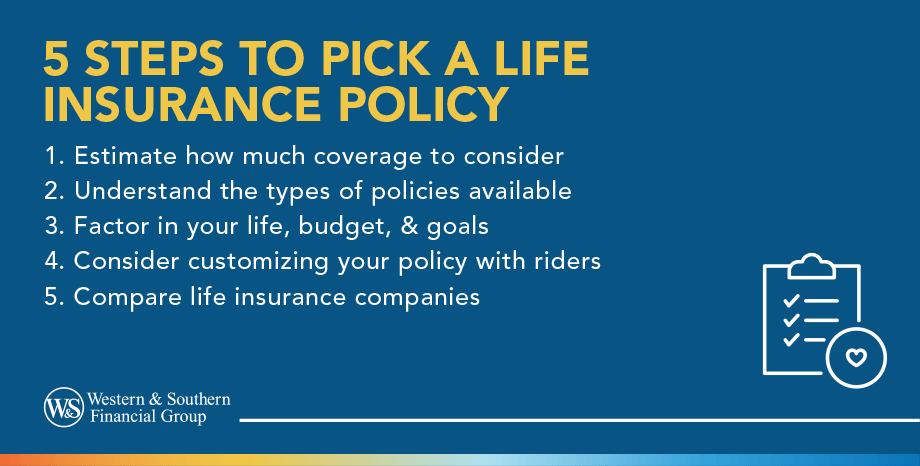 5 STEPS TO PICK A LIFE INSURANCE POLICY

1. Estimate how much coverage to consider
2. Understand the types of policies available
3. Factor in your life, budget, & goals
4. Consider customizing your policy with riders
5. Compare life insurance companies

W&S Western & Southern Financial Group